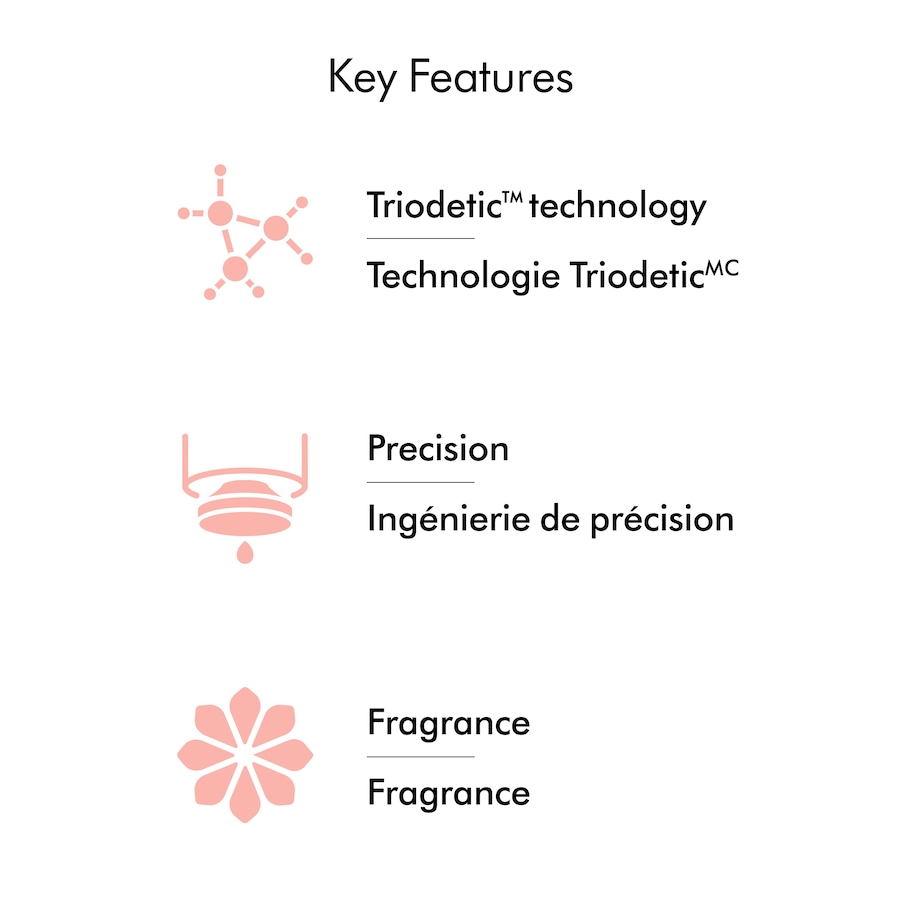 Key Features

Triodetic™ technology

Technologie Triodetic$^{MC}$

Precision

Ingénierie de précision

Fragrance

Fragrance